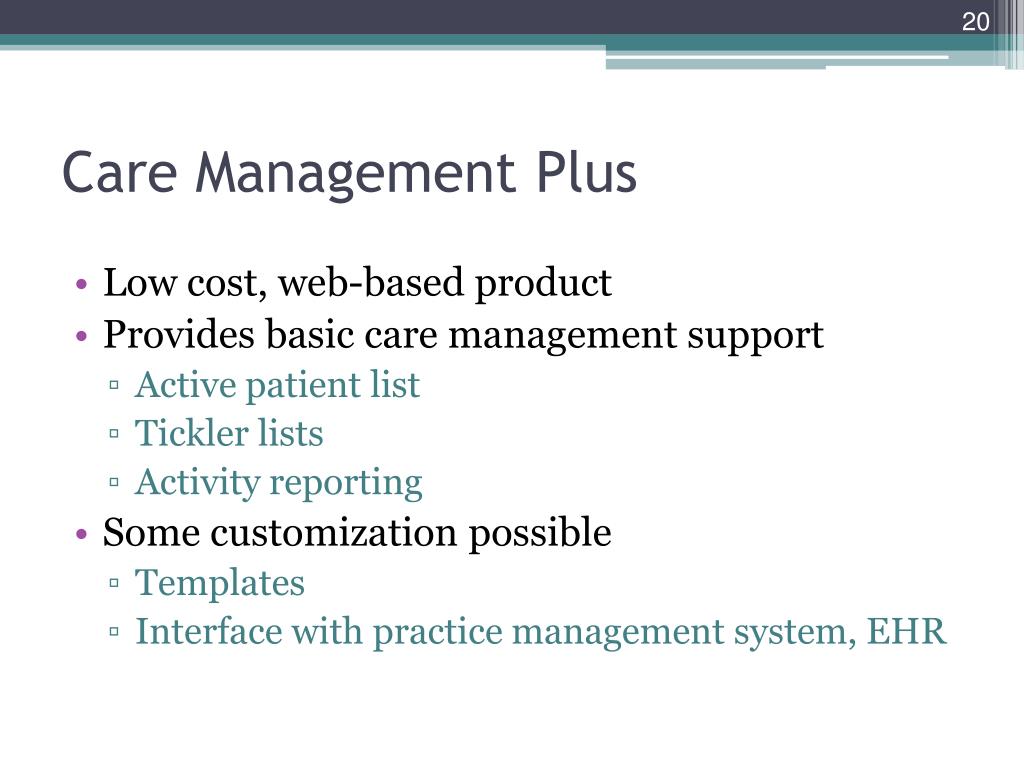 20

Care Management Plus

• Low cost, web-based product
• Provides basic care management support
▫ Active patient list
▫ Tickler lists
▫ Activity reporting
• Some customization possible
▫ Templates
▫ Interface with practice management system, EHR